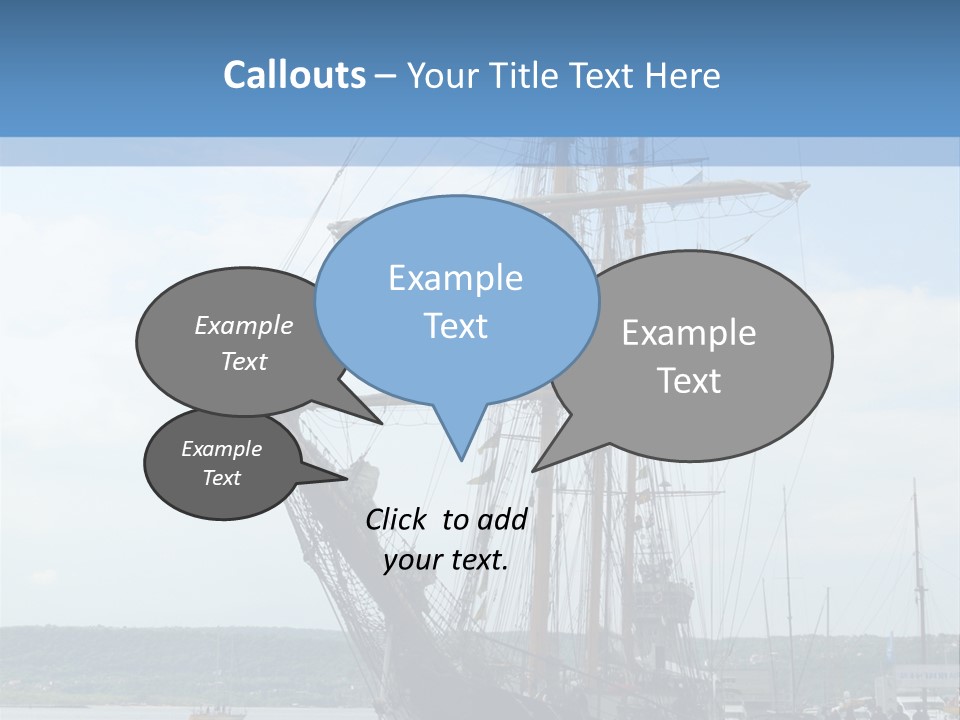 Callouts – Your Title Text Here

Example Text

Example Text

Example Text

Example Text

Click to add your text.